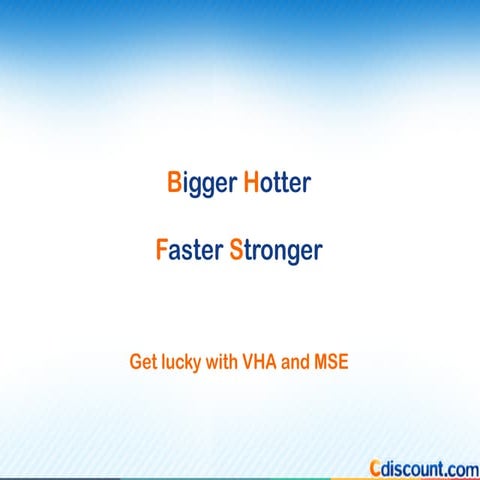 Bigger Hotter

Faster Stronger

Get lucky with VHA and MSE

Cdiscount.com